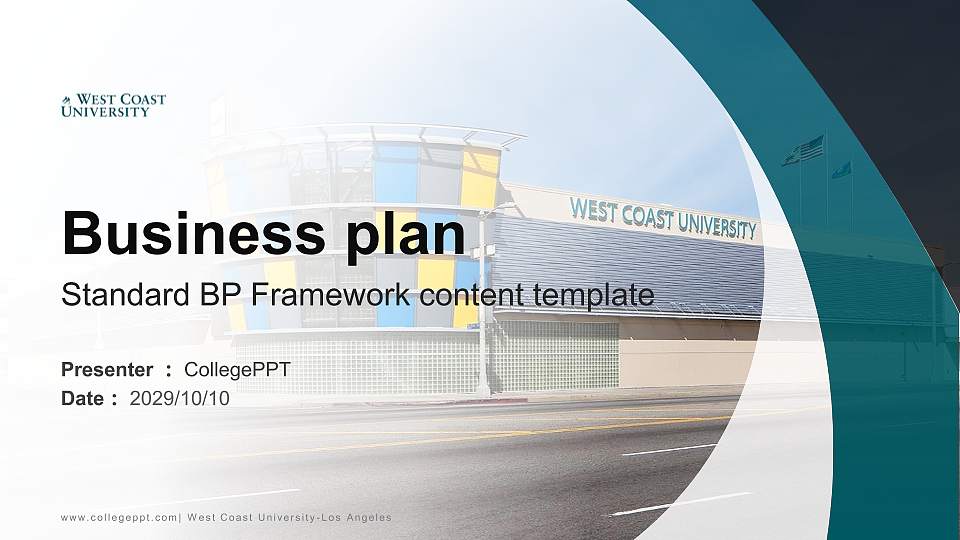 WEST COAST UNIVERSITY

WEST COAST UNIVERSITY

Business plan

Standard BP Framework content template

Presenter : CollegePPT

Date : 2029/10/10

www.collegeppt.com| West Coast University-Los Angeles